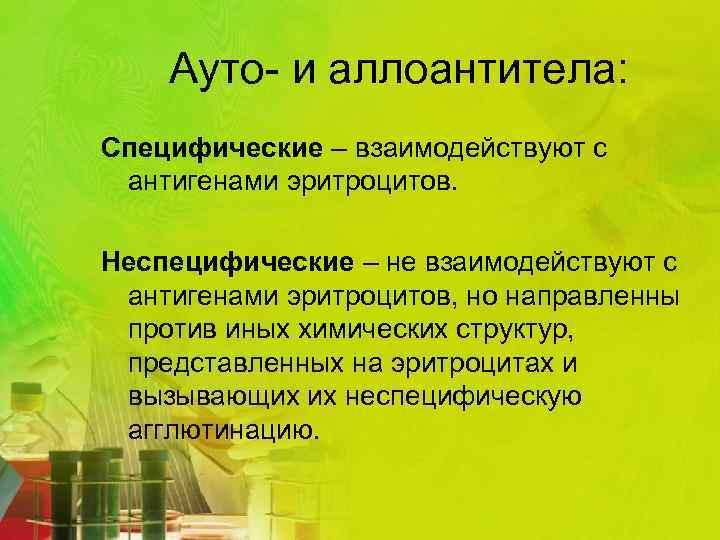 Ауто- и аллоантитела:

Специфические – взаимодействуют с антигенами эритроцитов.

Неспецифические – не взаимодействуют с антигенами эритроцитов, но направленны против иных химических структур, представленных на эритроцитах и вызывающих их неспецифическую агглютинацию.